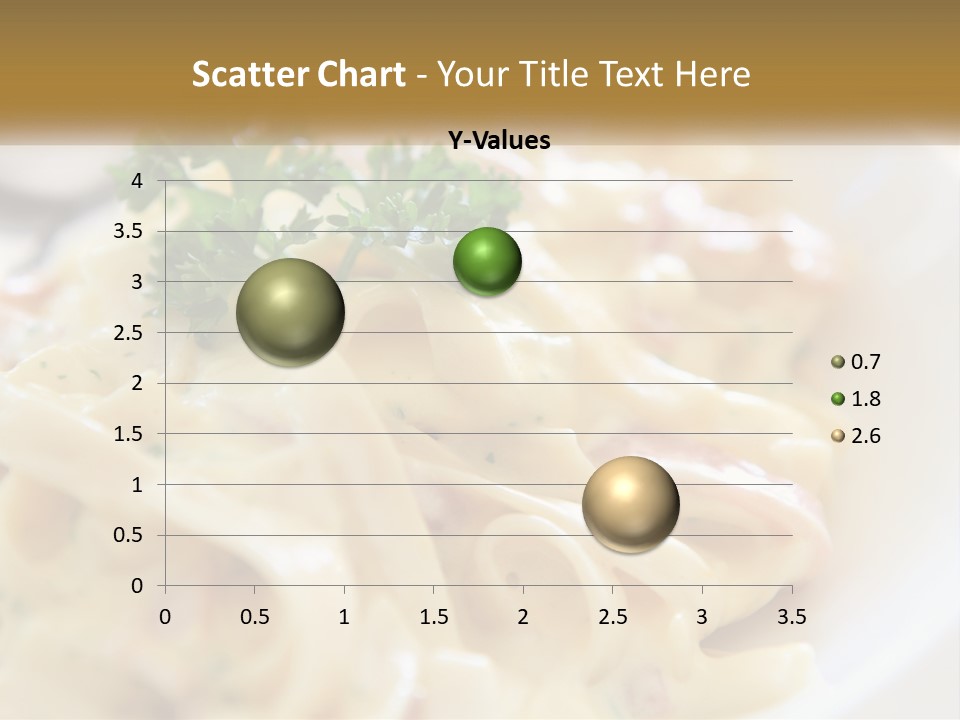 Scatter Chart - Your Title Text Here

Y-Values

4
3.5
3
2.5
2
1.5
1
0.5
0

0 0.5 1 1.5 2 2.5 3 3.5

0.7
1.8
2.6